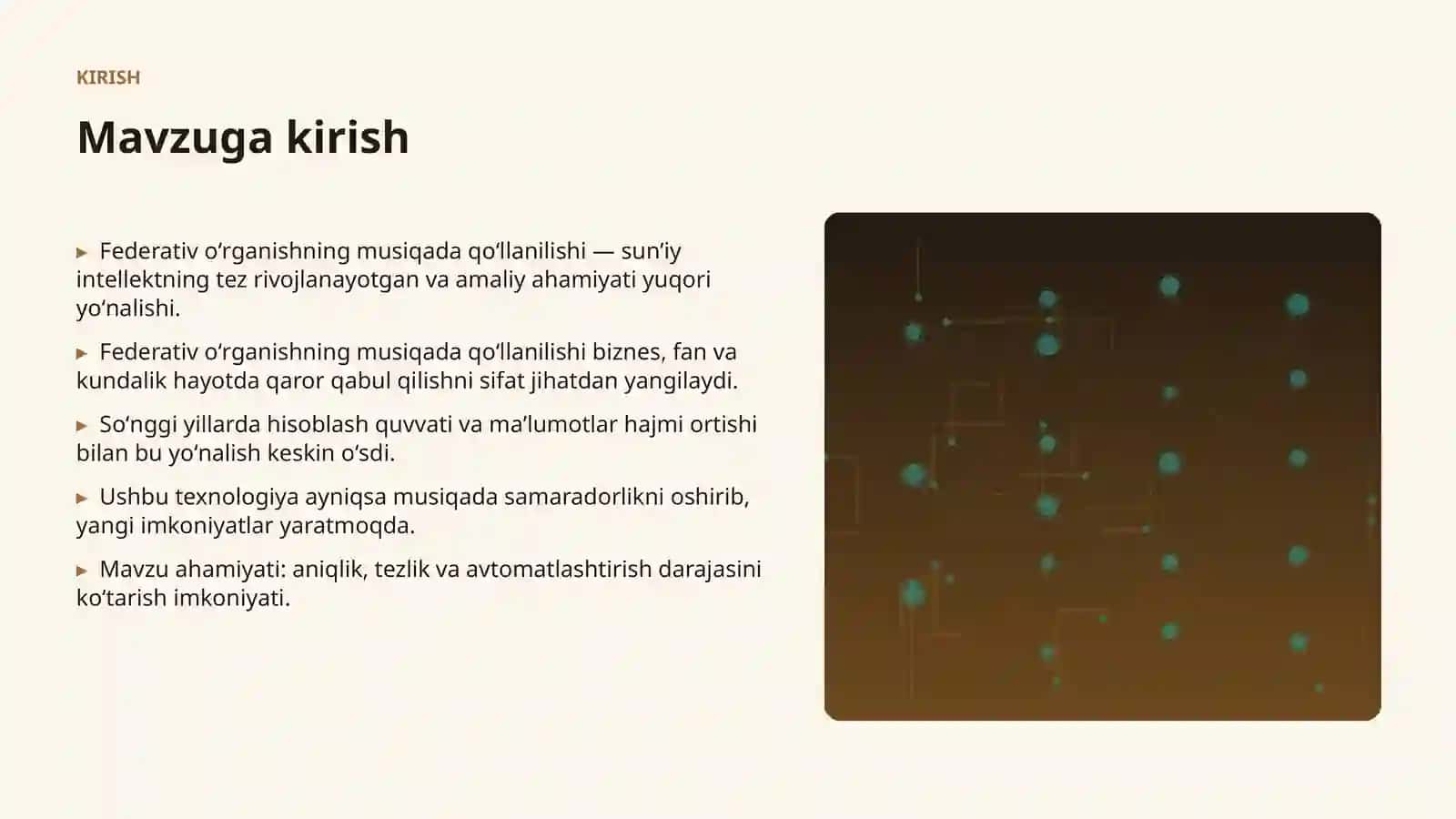 KIRISH

Mavzuga kirish

▸ Federativ o‘rganishning musiqada qo‘llanilishi — sun’iy intellektning tez rivojlanayotgan va amaliy ahamiyati yuqori yo‘nalishi.

▸ Federativ o‘rganishning musiqada qo‘llanilishi biznes, fan va kundalik hayotda qaror qabul qilishni sifat jihatdan yangilaydi.

▸ So‘nggi yillarda hisoblash quvvati va ma’lumotlar hajmi ortishi bilan bu yo‘nalish keskin o‘sdi.

▸ Ushbu texnologiya ayniqsa musiqada samaradorlikni oshirib, yangi imkoniyatlar yaratmoqda.

▸ Mavzu ahamiyati: aniqlik, tezlik va avtomatlashtirish darajasini ko‘tarish imkoniyati.